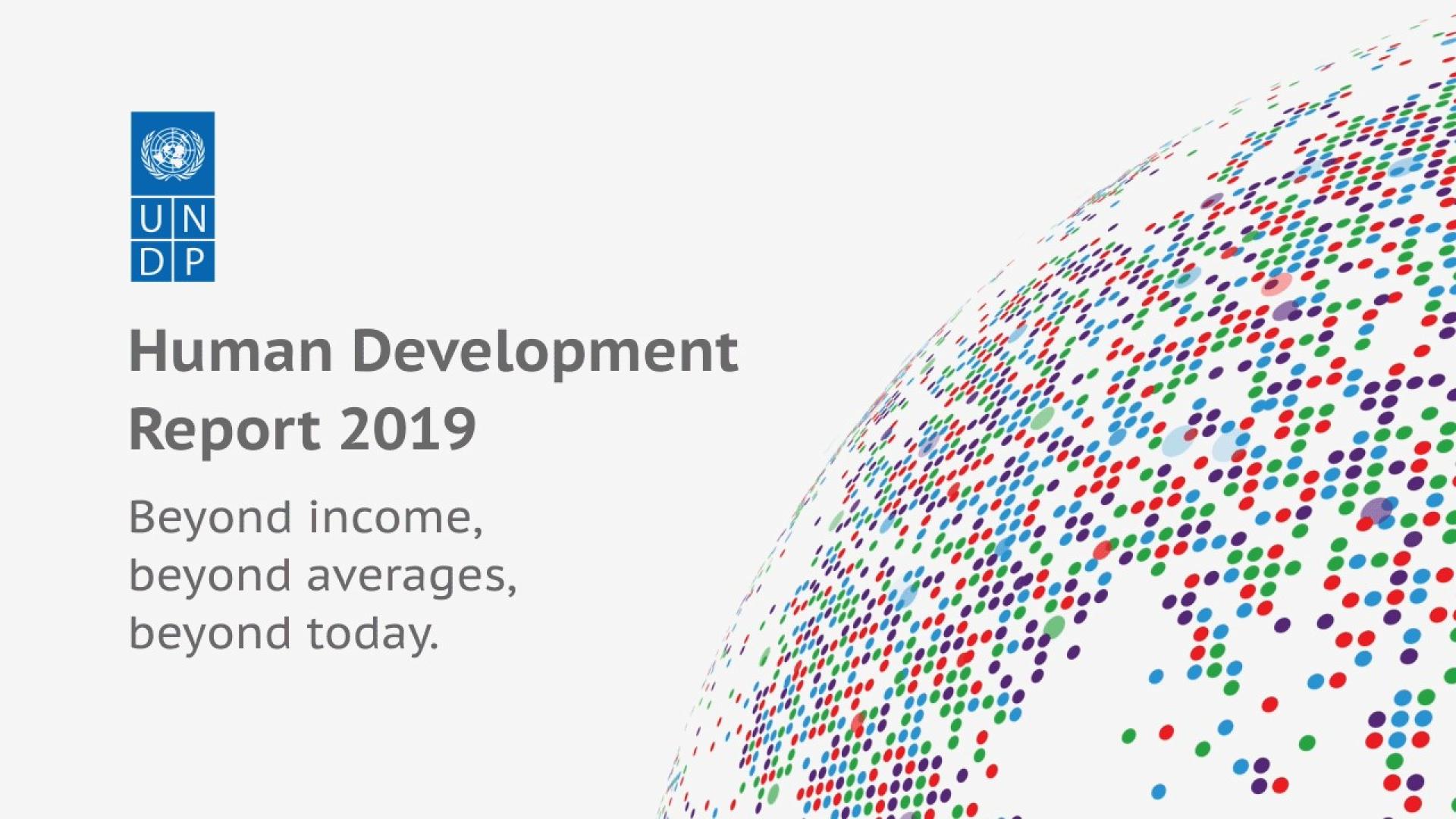 U N
D P

Human Development Report 2019

Beyond income,
beyond averages,
beyond today.